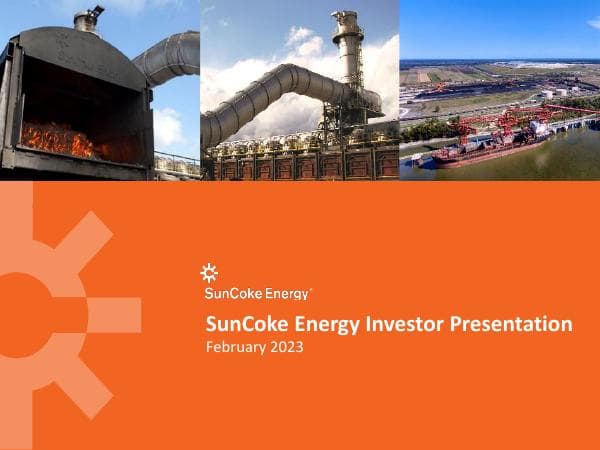 SunCoke Energy®

SunCoke Energy Investor Presentation
February 2023